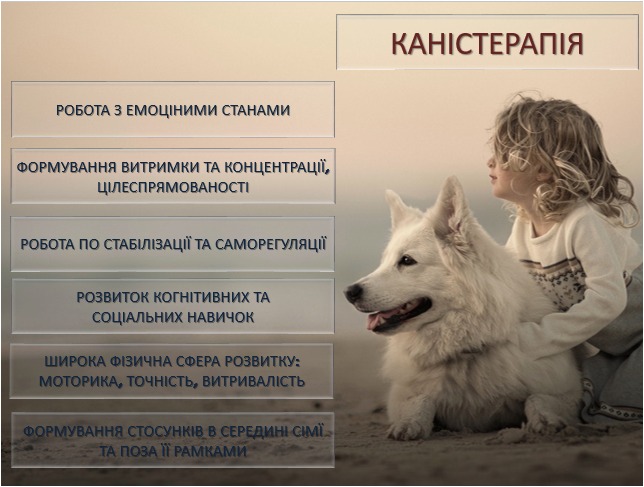 КАНІСТЕРАПІЯ

РОБОТА З ЕМОЦІНИМИ СТАНАМИ

ФОРМУВАННЯ ВИТРИМКИ ТА КОНЦЕНТРАЦІЇ, ЦІЛЕСПРЯМОВАНОСТІ

РОБОТА ПО СТАБІЛІЗАЦІЇ ТА САМОРЕГУЛЯЦІЇ

РОЗВИТОК КОГНІТИВНИХ ТА СОЦІАЛЬНИХ НАВИЧОК

ШИРОКА ФІЗИЧНА СФЕРА РОЗВИТКУ: МОТОРИКА, ТОЧНІСТЬ, ВИТРИВАЛІСТЬ

ФОРМУВАННЯ СТОСУНКІВ В СЕРЕДИНІ СІМЇ ТА ПОЗА ЇЇ РАМКАМИ